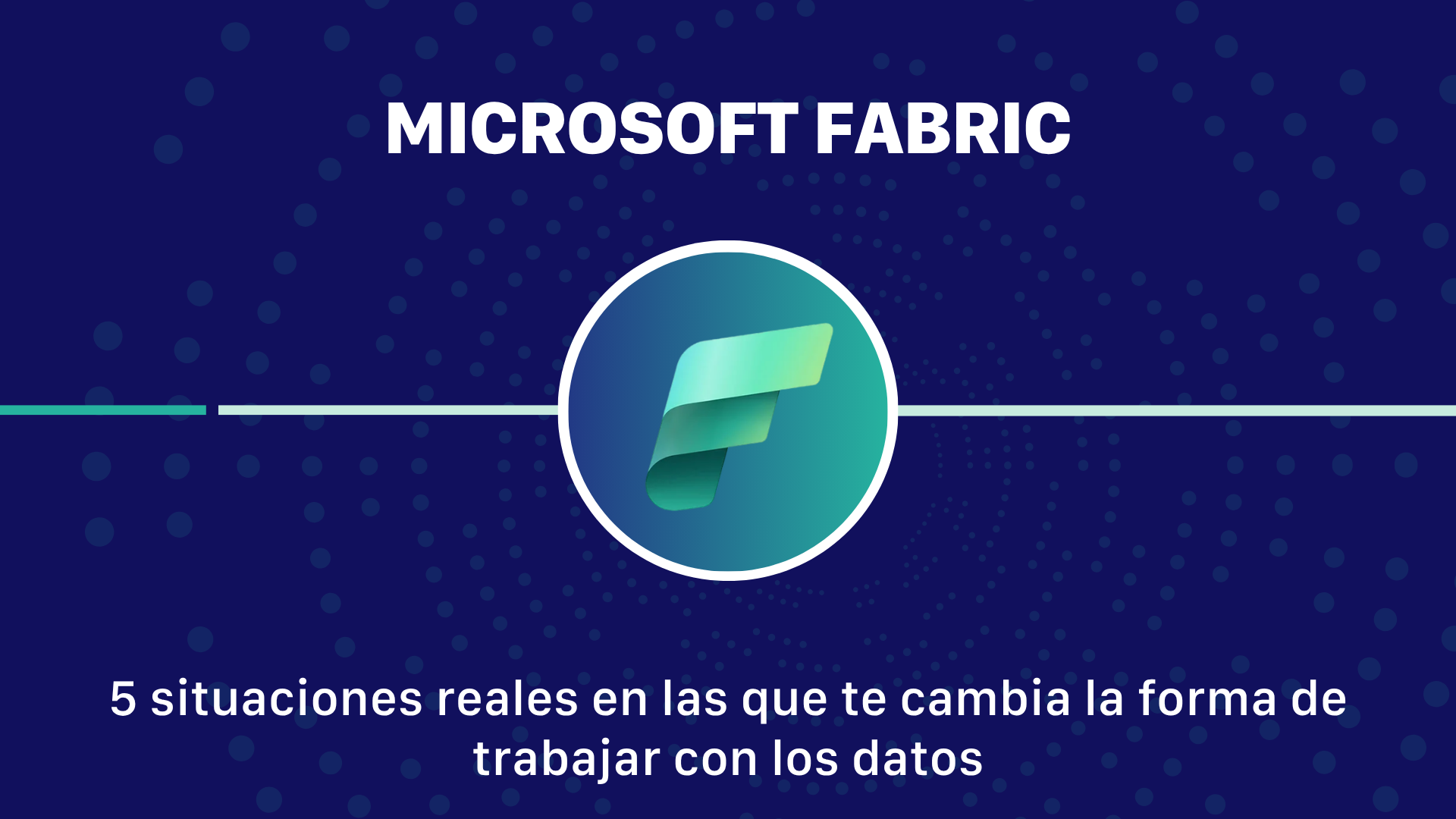 MICROSOFT FABRIC

5 situaciones reales en las que te cambia la forma de trabajar con los datos